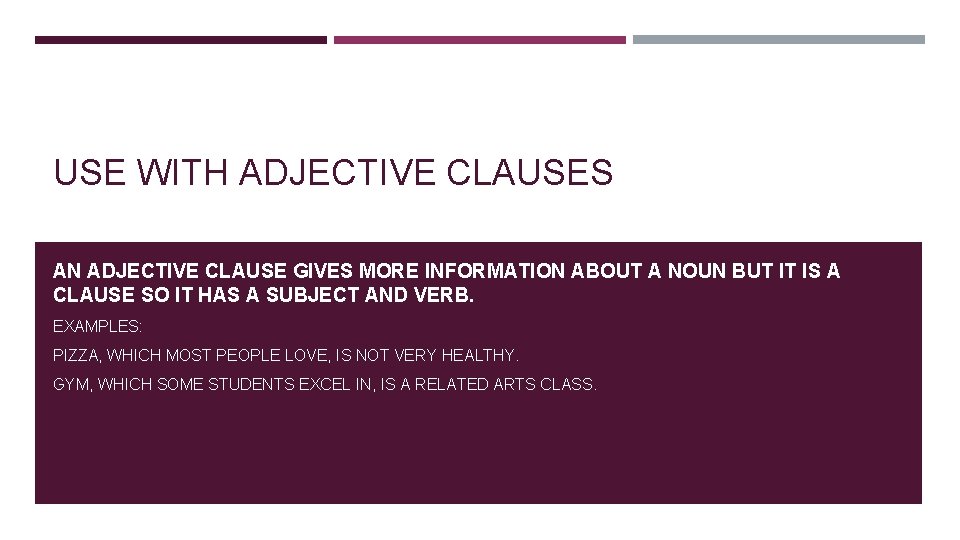 USE WITH ADJECTIVE CLAUSES

AN ADJECTIVE CLAUSE GIVES MORE INFORMATION ABOUT A NOUN BUT IT IS A CLAUSE SO IT HAS A SUBJECT AND VERB.

EXAMPLES:

PIZZA, WHICH MOST PEOPLE LOVE, IS NOT VERY HEALTHY.

GYM, WHICH SOME STUDENTS EXCEL IN, IS A RELATED ARTS CLASS.